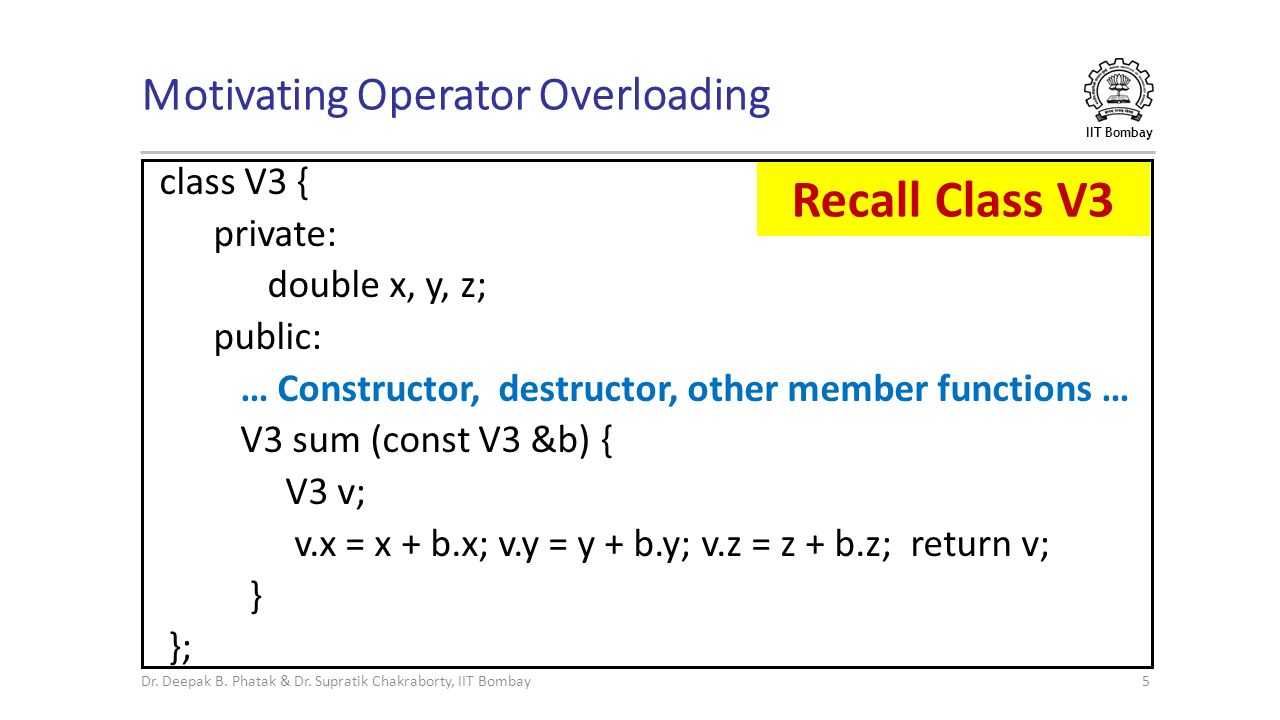 Motivating Operator Overloading

IIT Bombay

Recall Class V3

class V3 {
private:
double x, y, z;
public:
… Constructor, destructor, other member functions …
V3 sum (const V3 &b) {
V3 v;
v.x = x + b.x; v.y = y + b.y; v.z = z + b.z; return v;
}
};

Dr. Deepak B. Phatak & Dr. Supratik Chakraborty, IIT Bombay

5